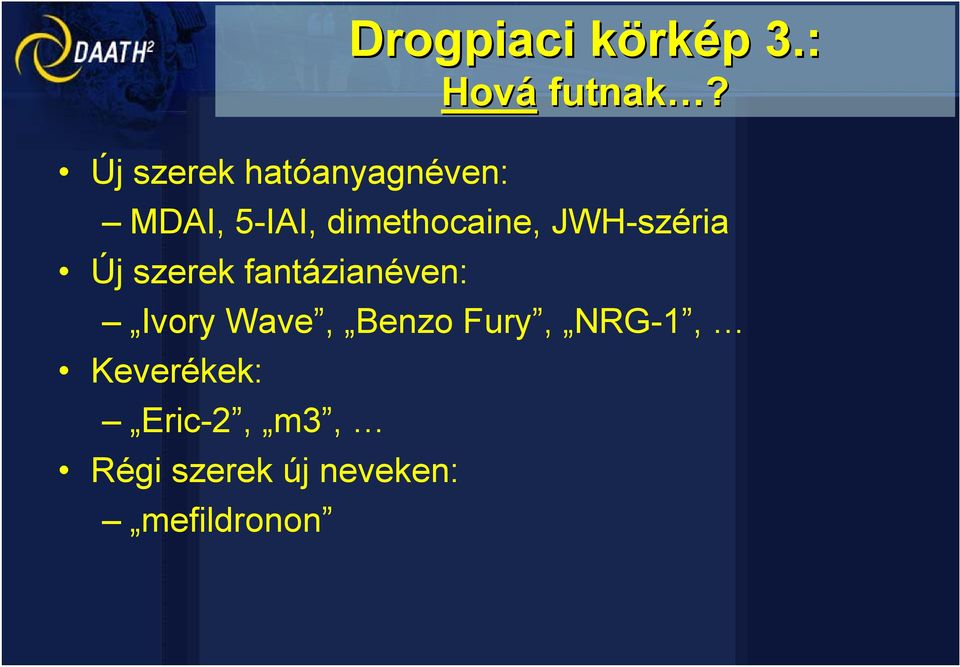 DAATH²

Drogpiaci körkép 3.:
Hová futnak…?

• Új szerek hatóanyagnéven:
– MDAI, 5-IAI, dimethocaine, JWH-széria
• Új szerek fantázianéven:
– „Ivory Wave”, „Benzo Fury”, „NRG-1”, …
• Keverékek:
– „Eric-2”, „m3”, …
• Régi szerek új neveken:
– „mefildronon”